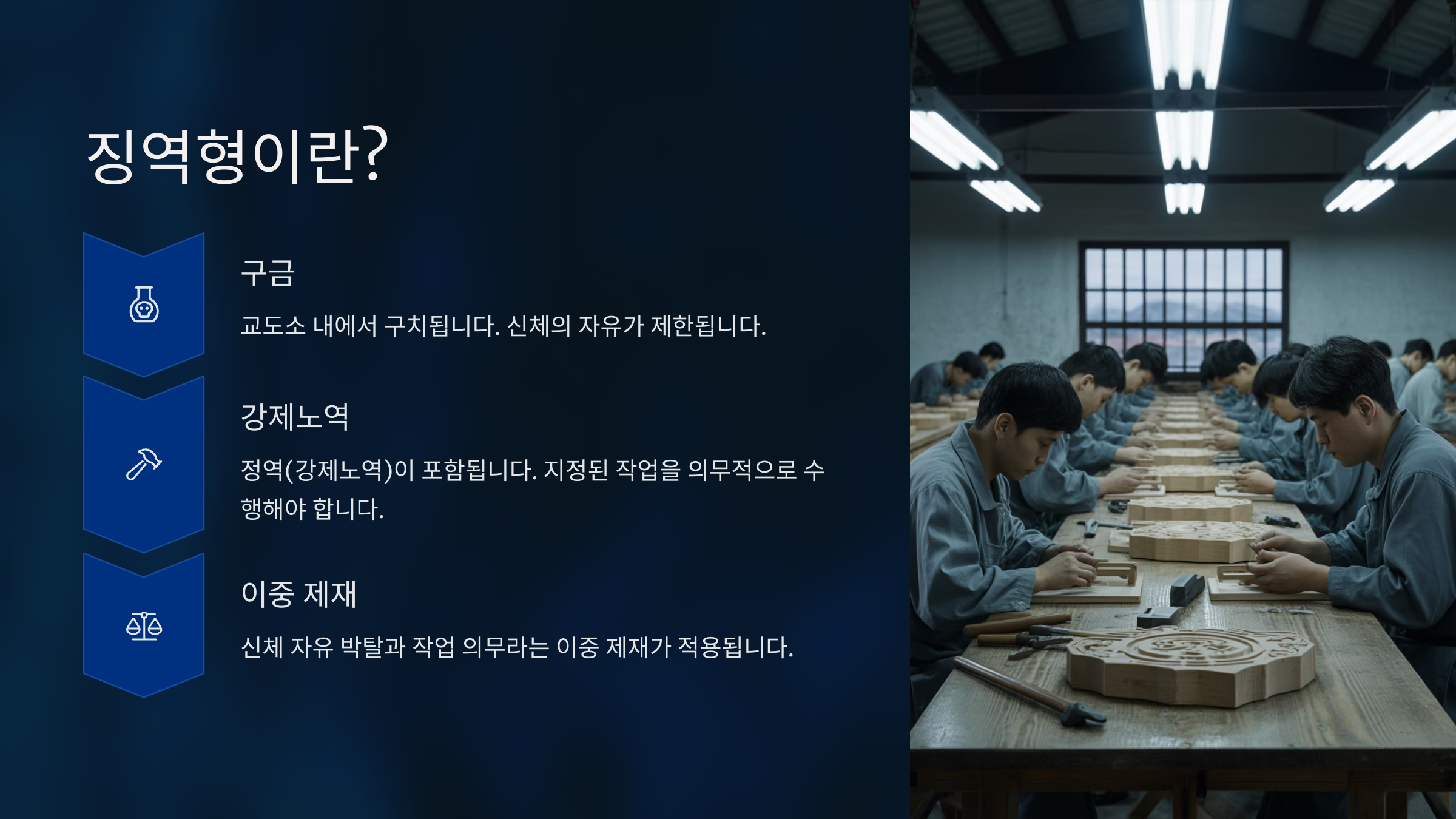 징역형이란?

구금

교도소 내에서 구치됩니다. 신체의 자유가 제한됩니다.

강제노역

정역(강제노역)이 포함됩니다. 지정된 작업을 의무적으로 수행해야 합니다.

이중 제재

신체 자유 박탈과 작업 의무라는 이중 제재가 적용됩니다.